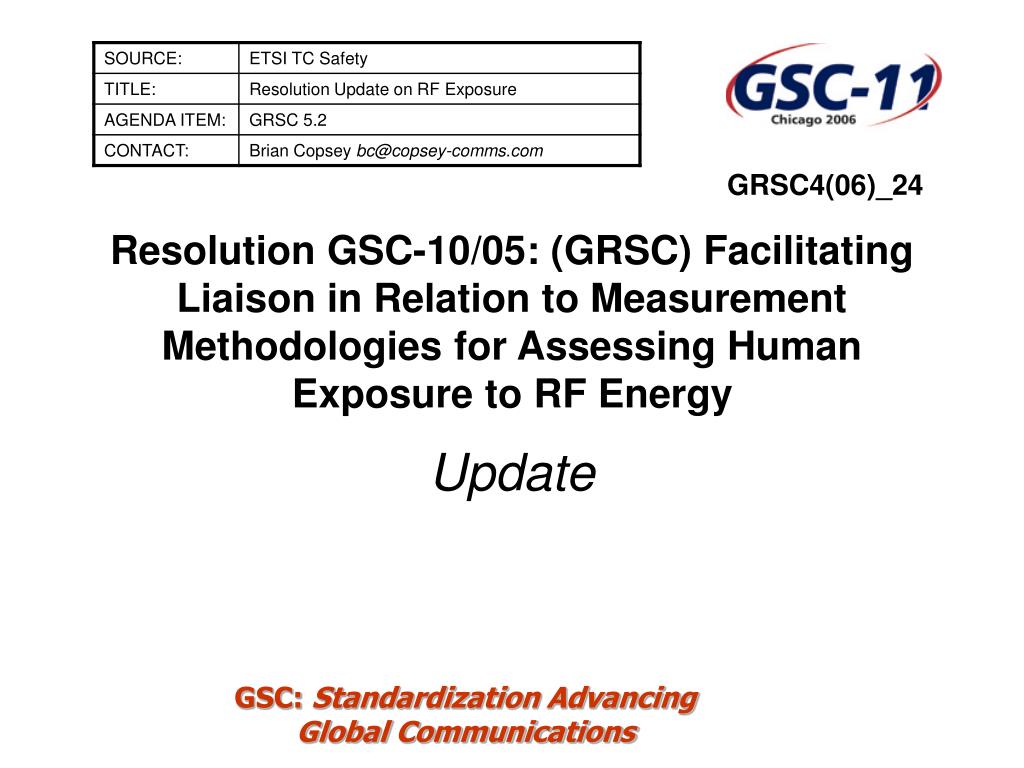 | SOURCE: | ETSI TC Safety |
|---|---|
| TITLE: | Resolution Update on RF Exposure |
| AGENDA ITEM: | GRSC 5.2 |
| CONTACT: | Brian Copsey bc@copsey-comms.com |

GSC-11
Chicago 2006

GRSC4(06)_24

Resolution GSC-10/05: (GRSC) Facilitating Liaison in Relation to Measurement Methodologies for Assessing Human Exposure to RF Energy

Update

GSC: Standardization Advancing Global Communications